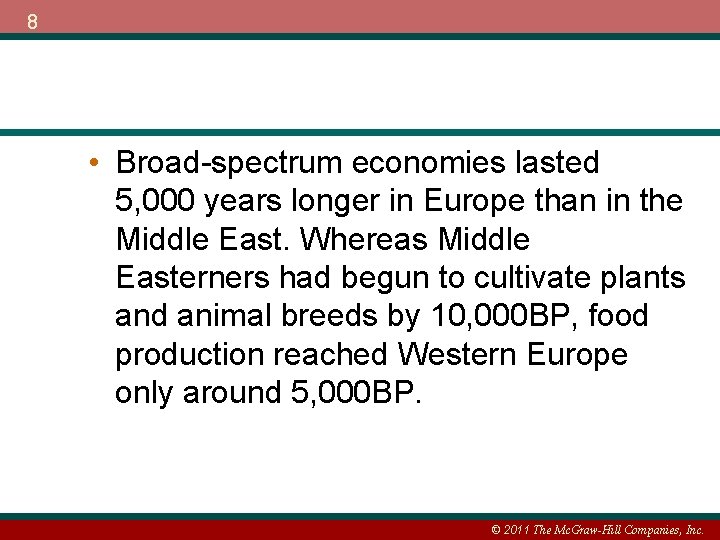 8

• Broad-spectrum economies lasted 5,000 years longer in Europe than in the Middle East. Whereas Middle Easterners had begun to cultivate plants and animal breeds by 10,000BP, food production reached Western Europe only around 5,000BP.

© 2011 The McGraw-Hill Companies, Inc.